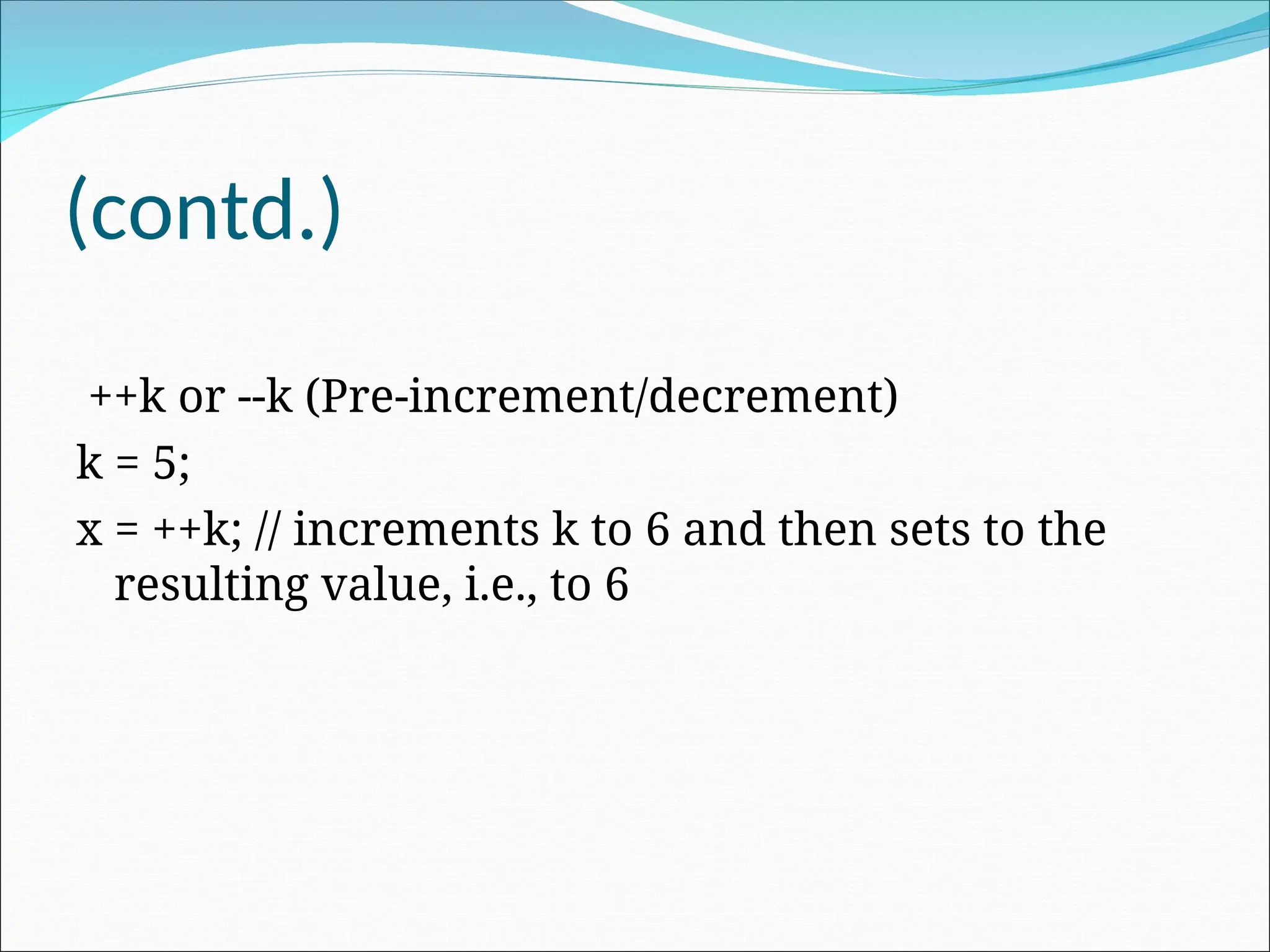 (contd.)

++k or --k (Pre-increment/decrement)

k = 5;

x = ++k; // increments k to 6 and then sets to the resulting value, i.e., to 6